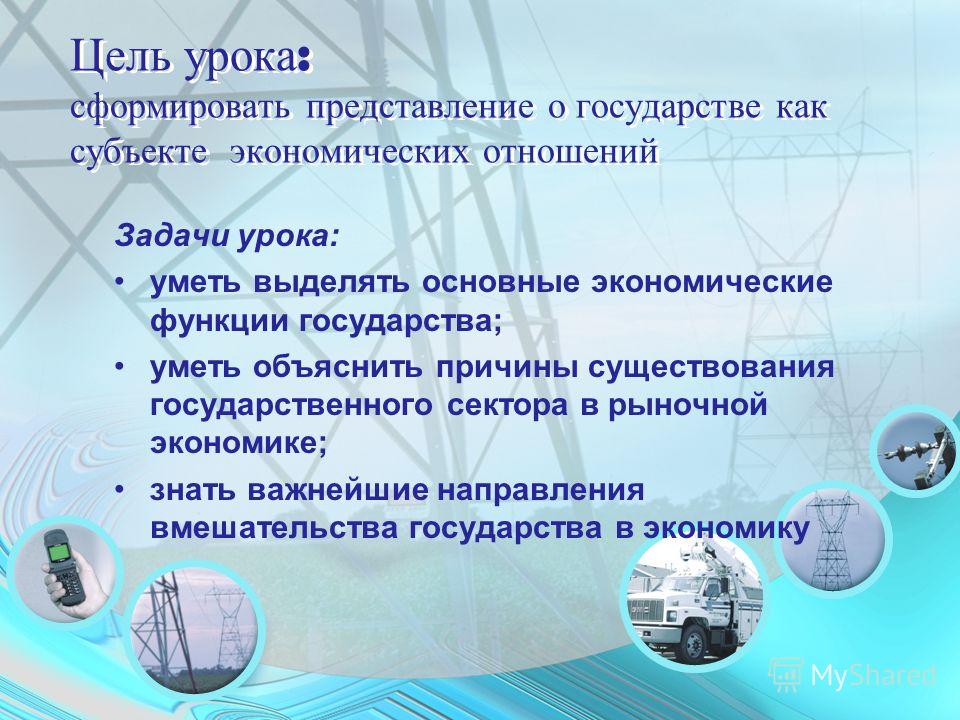 Цель урока:
сформировать представление о государстве как субъекте экономических отношений

Задачи урока:

• уметь выделять основные экономические функции государства;

• уметь объяснить причины существования государственного сектора в рыночной экономике;

• знать важнейшие направления вмешательства государства в экономику

MyShared